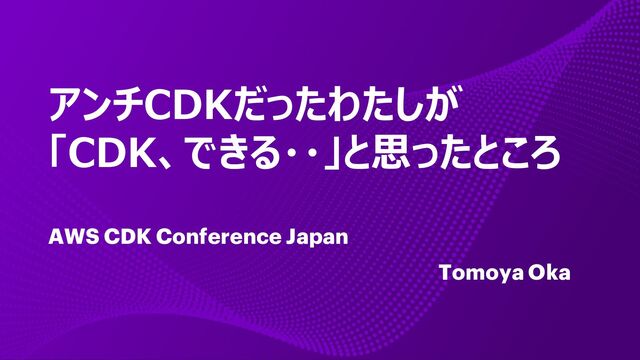 アンチCDKだったわたしが
「CDK、できる・・」と思ったところ

AWS CDK Conference Japan

Tomoya Oka